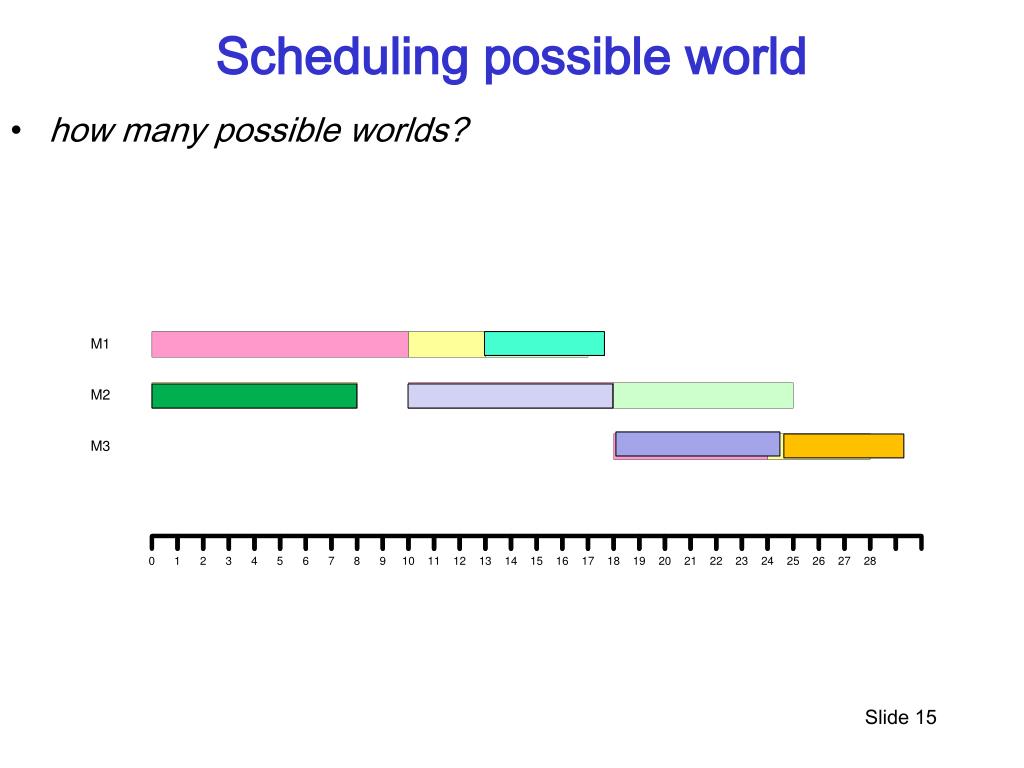 Scheduling possible world

• how many possible worlds?

M1

M2

M3

0 1 2 3 4 5 6 7 8 9 10 11 12 13 14 15 16 17 18 19 20 21 22 23 24 25 26 27 28

Slide 15